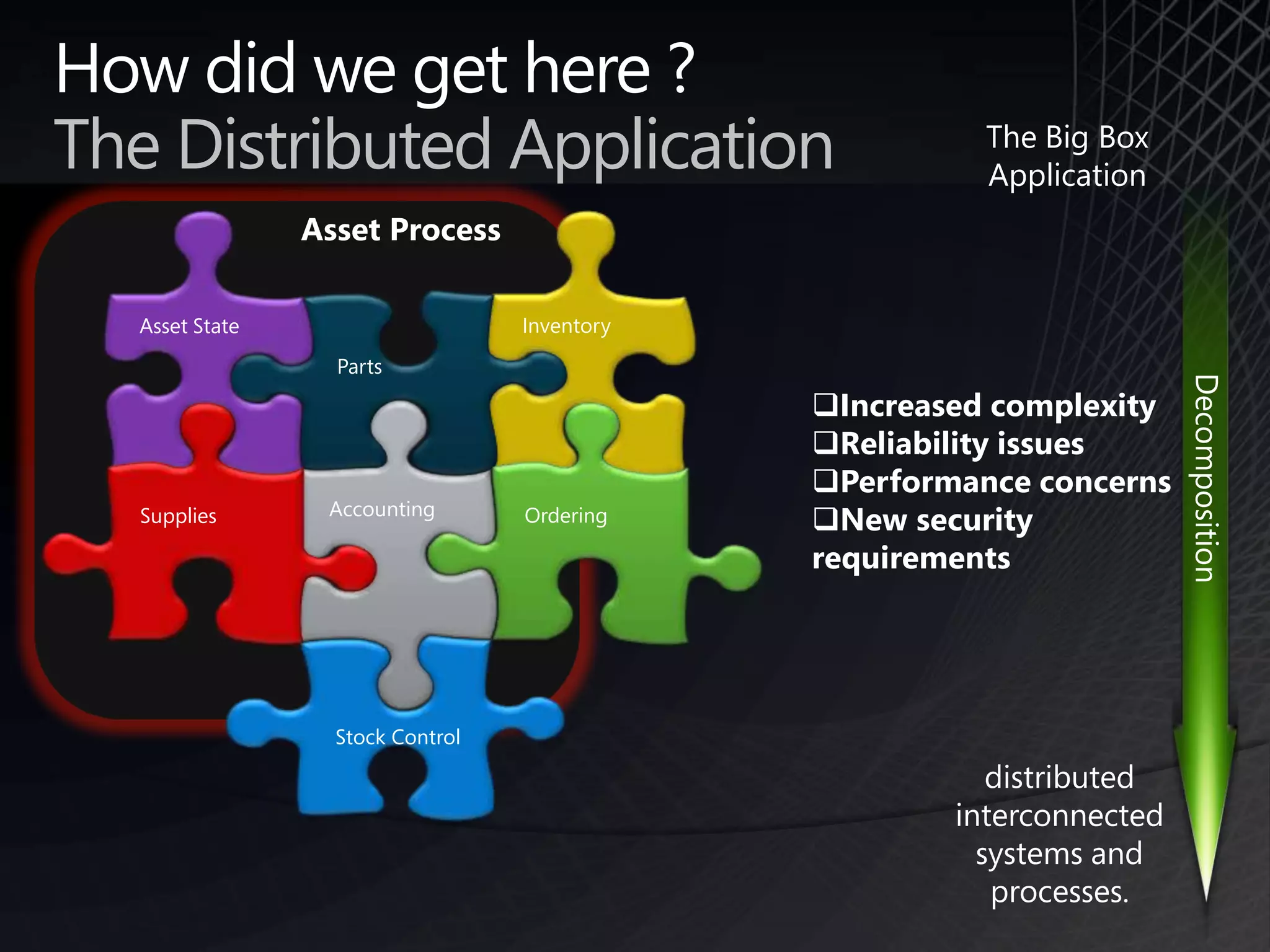 How did we get here ?
The Distributed Application

The Big Box Application

Asset Process

Asset State
Parts
Inventory
Supplies
Accounting
Ordering
Stock Control

❑Increased complexity
❑Reliability issues
❑Performance concerns
❑New security requirements

Decomposition

distributed interconnected systems and processes.